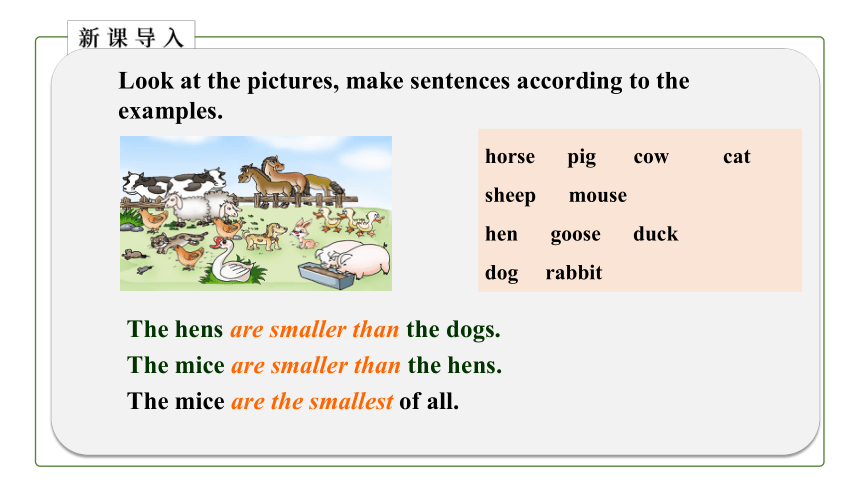 新课导入

Look at the pictures, make sentences according to the examples.

horse pig cow cat
sheep mouse
hen goose duck
dog rabbit

The hens are smaller than the dogs.
The mice are smaller than the hens.
The mice are the smallest of all.